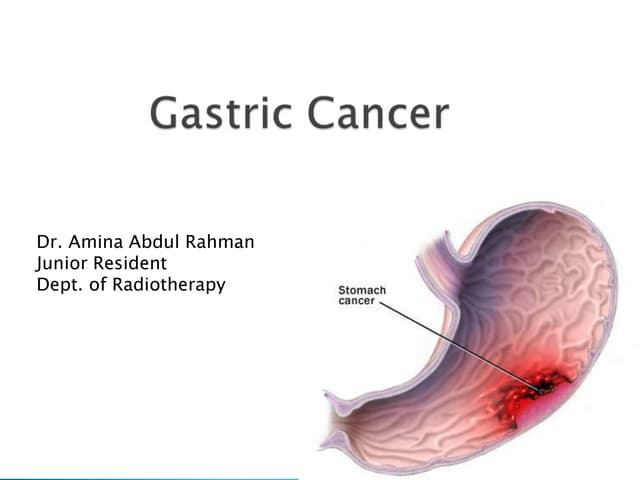 Gastric Cancer

Dr. Amina Abdul Rahman
Junior Resident
Dept. of Radiotherapy

Stomach cancer